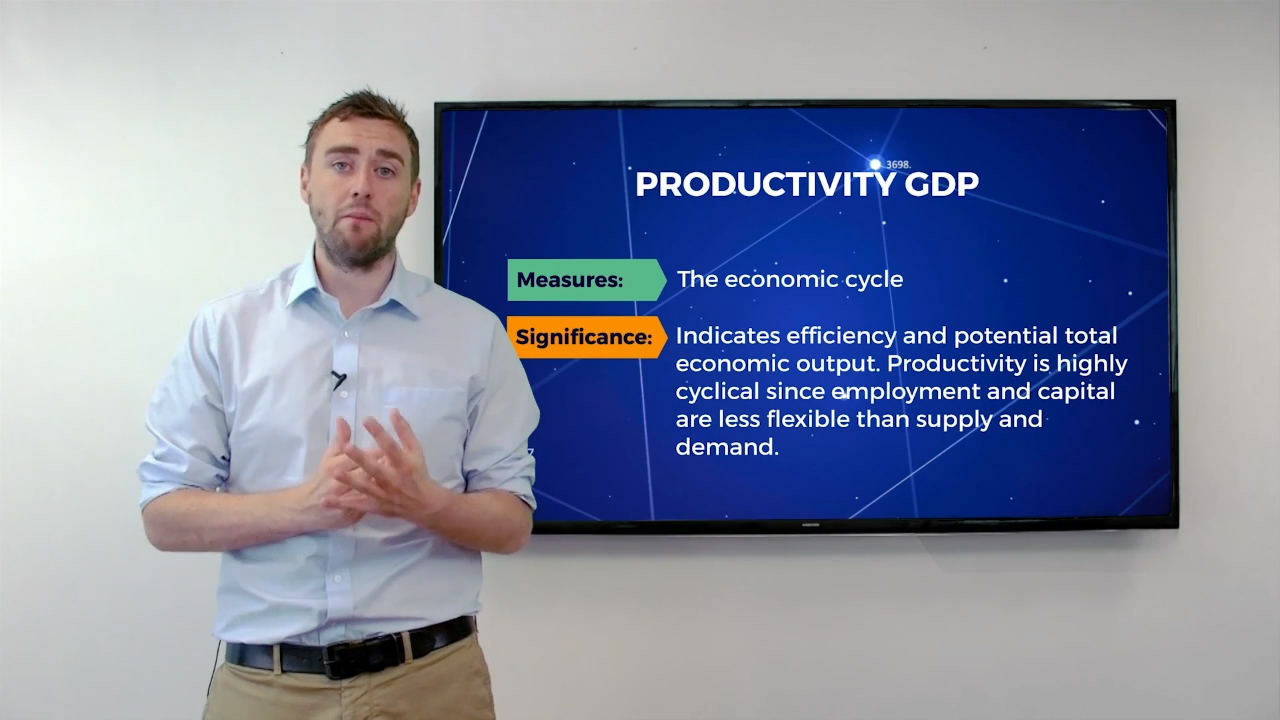 3698.

PRODUCTIVITY GDP

Measures: The economic cycle

Significance: Indicates efficiency and potential total economic output. Productivity is highly cyclical since employment and capital are less flexible than supply and demand.